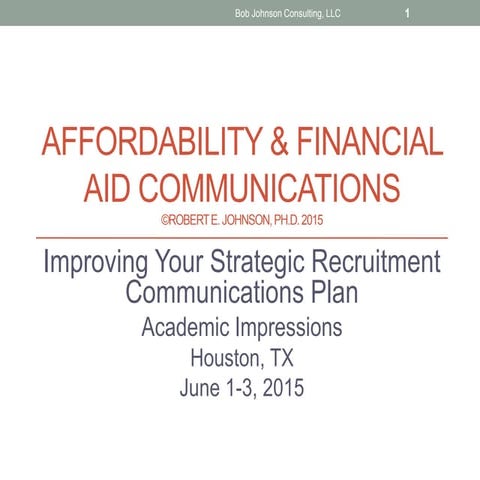 Bob Johnson Consulting, LLC 1

AFFORDABILITY & FINANCIAL AID COMMUNICATIONS
©ROBERT E. JOHNSON, PH.D. 2015

Improving Your Strategic Recruitment Communications Plan
Academic Impressions
Houston, TX
June 1-3, 2015